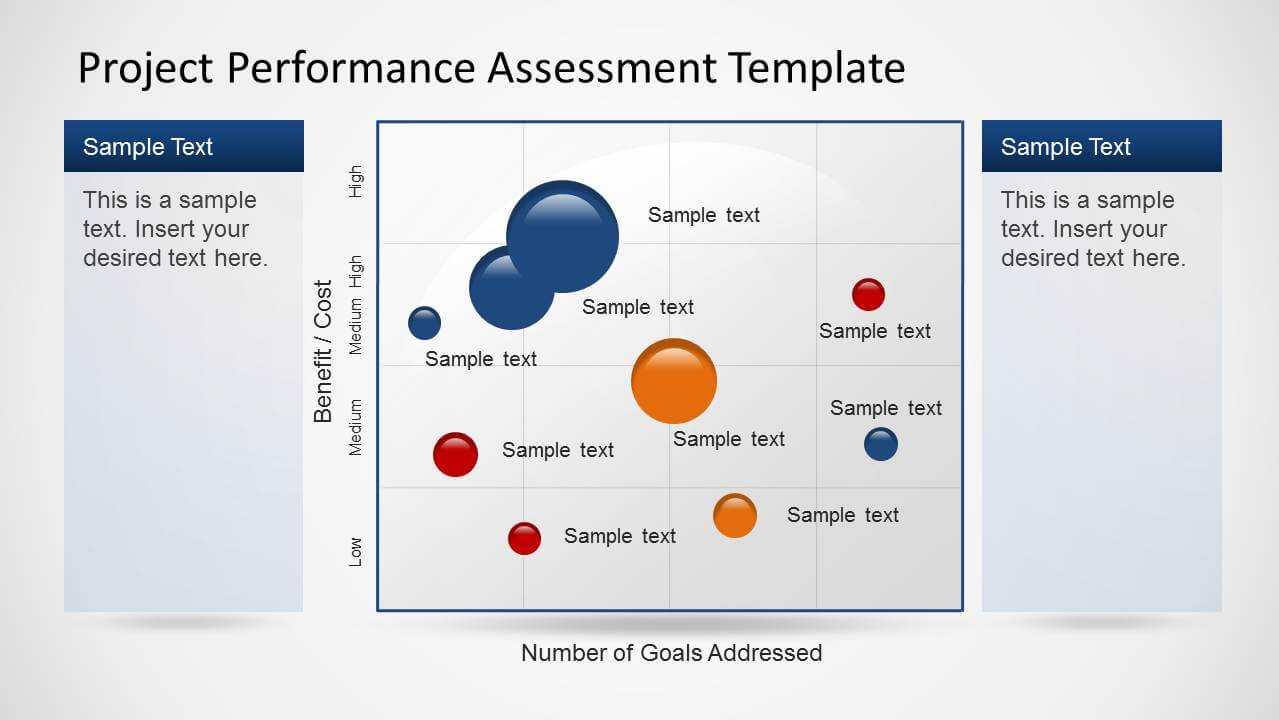 Project Performance Assessment Template

Sample Text

This is a sample text. Insert your desired text here.

Benefit / Cost

High

Medium High

Medium

Low

Sample text

Sample text

Sample text

Sample text

Sample text

Sample text

Sample text

Sample text

Sample text

Number of Goals Addressed

Sample Text

This is a sample text. Insert your desired text here.